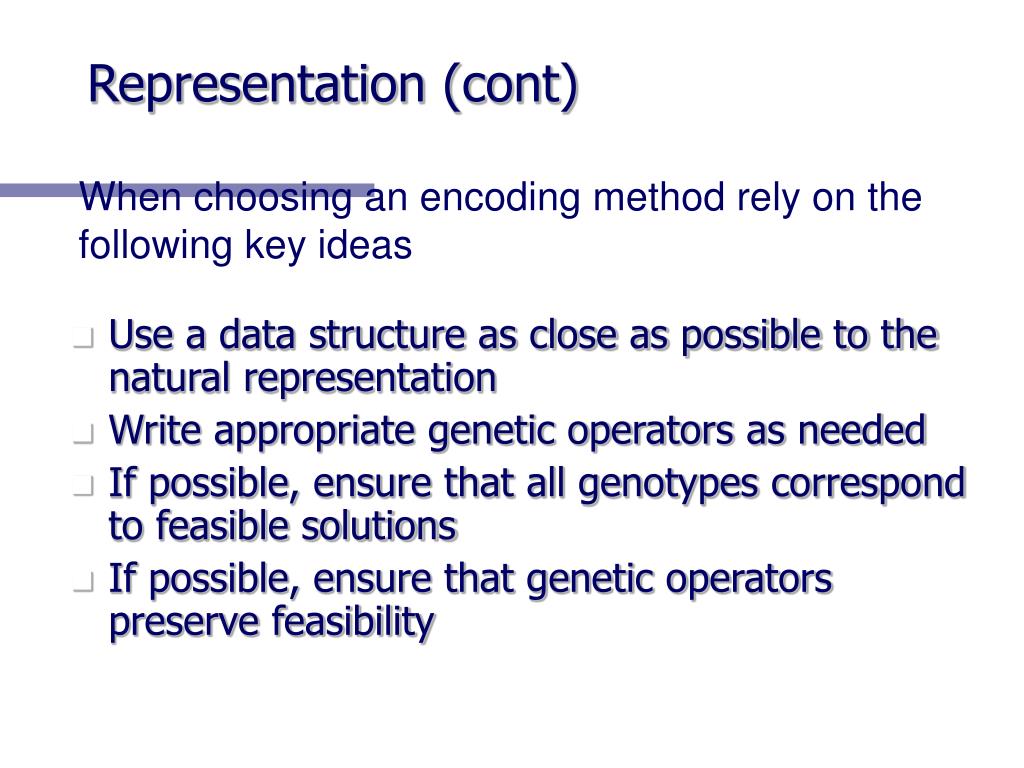 Representation (cont)

When choosing an encoding method rely on the following key ideas

- Use a data structure as close as possible to the natural representation
- Write appropriate genetic operators as needed
- If possible, ensure that all genotypes correspond to feasible solutions
- If possible, ensure that genetic operators preserve feasibility